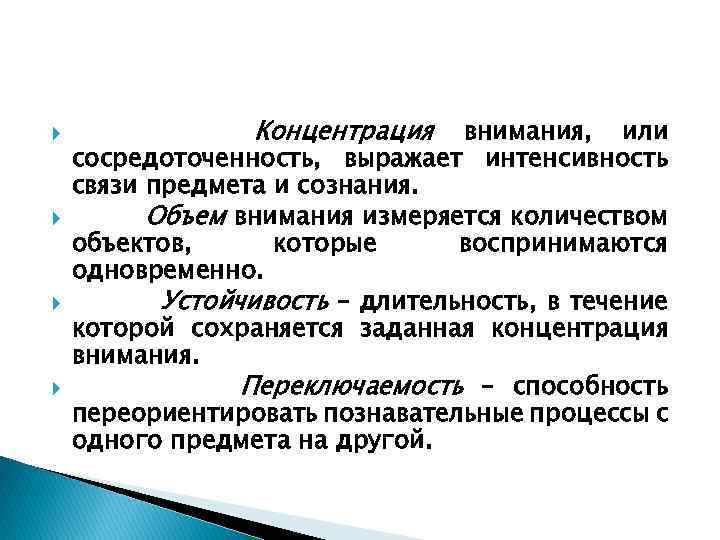 Концентрация внимания, или сосредоточенность, выражает интенсивность связи предмета и сознания.

Объем внимания измеряется количеством объектов, которые воспринимаются одновременно.

Устойчивость – длительность, в течение которой сохраняется заданная концентрация внимания.

Переключаемость – способность переориентировать познавательные процессы с одного предмета на другой.